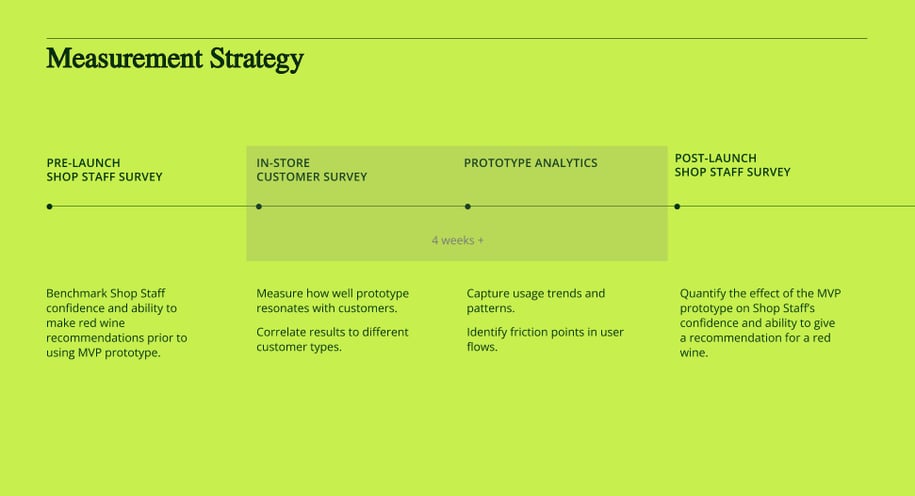 Measurement Strategy

PRE-LAUNCH
SHOP STAFF SURVEY

IN-STORE
CUSTOMER SURVEY

PROTOTYPE ANALYTICS

POST-LAUNCH
SHOP STAFF SURVEY

4 weeks +

Benchmark Shop Staff confidence and ability to make red wine recommendations prior to using MVP prototype.

Measure how well prototype resonates with customers.

Correlate results to different customer types.

Capture usage trends and patterns.

Identify friction points in user flows.

Quantify the effect of the MVP prototype on Shop Staff's confidence and ability to give a recommendation for a red wine.